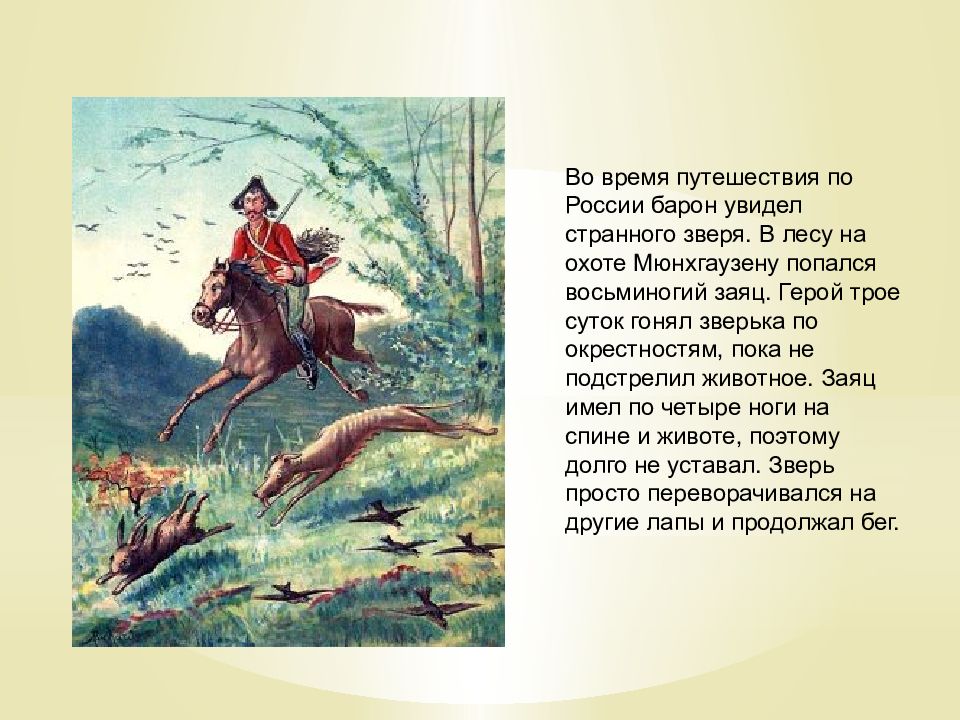 Во время путешествия по России барон увидел странного зверя. В лесу на охоте Мюнхгаузену попался восьминогий заяц. Герой трое суток гонял зверька по окрестностям, пока не подстрелил животное. Заяц имел по четыре ноги на спине и животе, поэтому долго не уставал. Зверь просто переворачивался на другие лапы и продолжал бег.